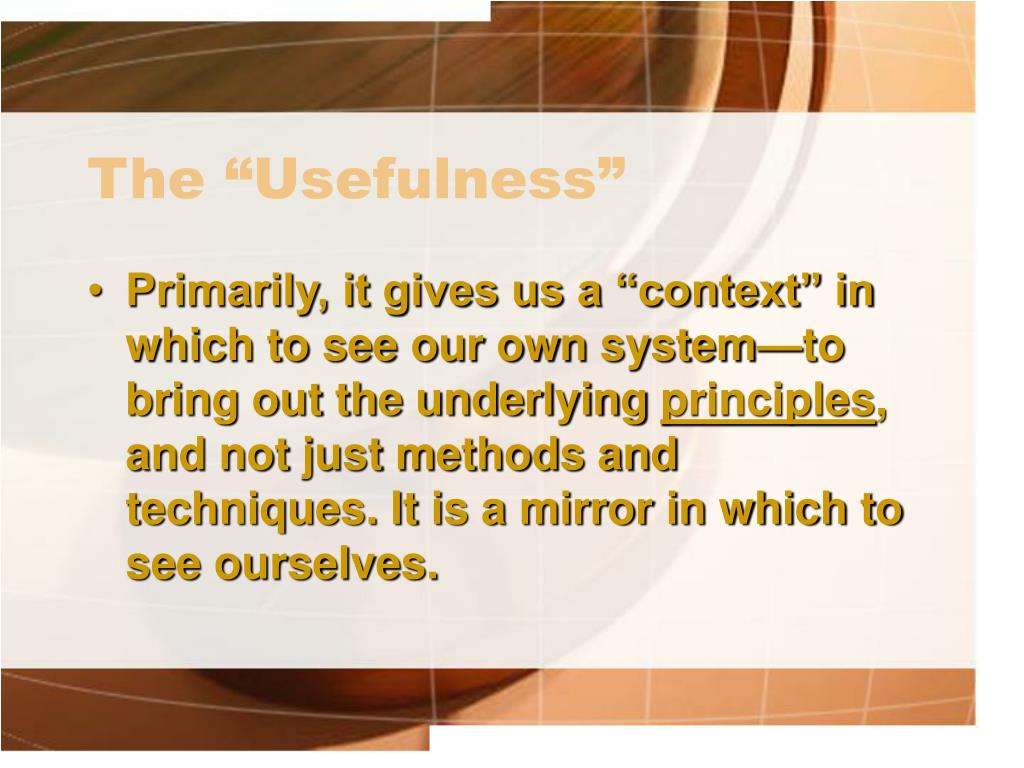 The “Usefulness”

• Primarily, it gives us a “context” in which to see our own system—to bring out the underlying principles, and not just methods and techniques. It is a mirror in which to see ourselves.